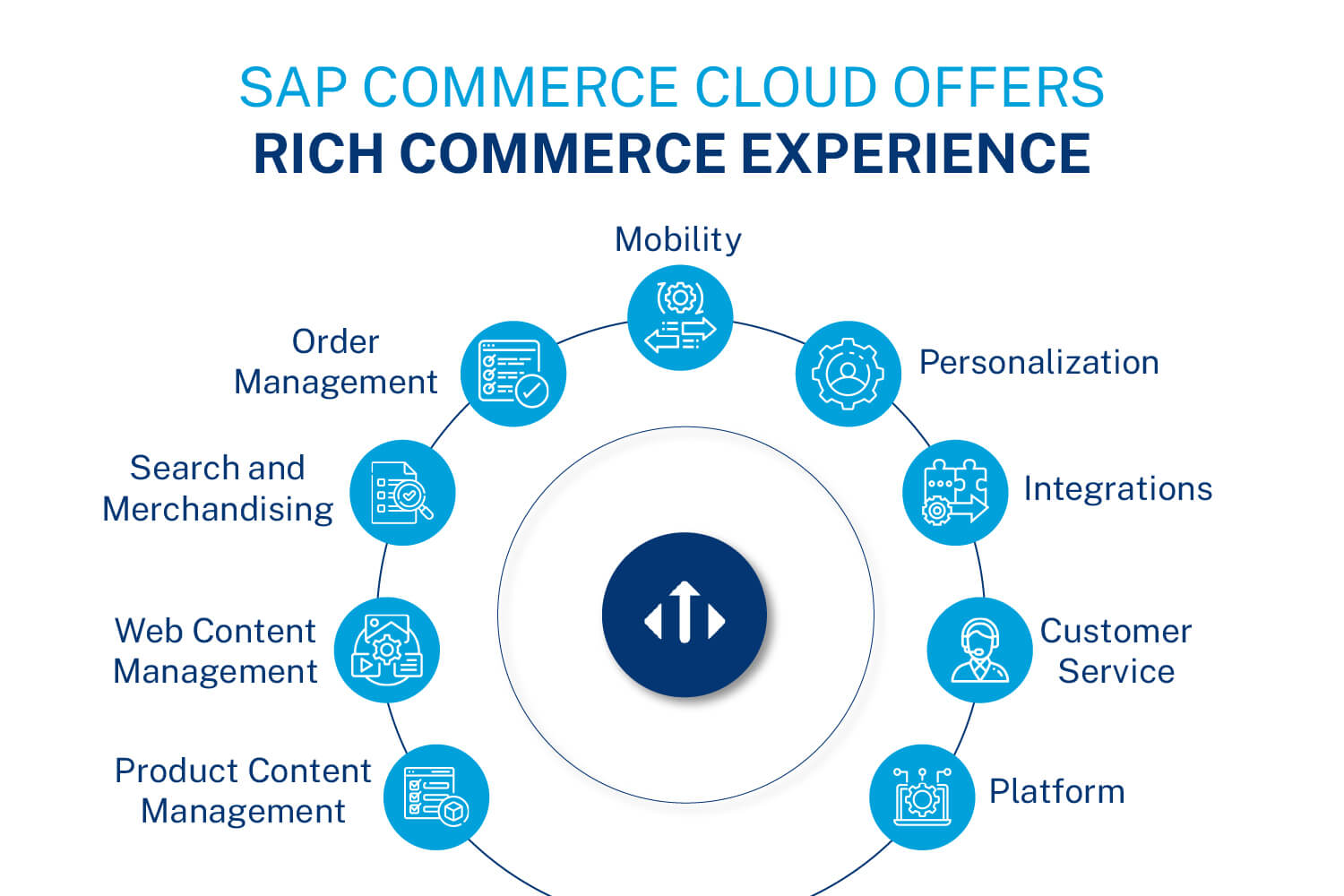 SAP COMMERCE CLOUD OFFERS
RICH COMMERCE EXPERIENCE

Mobility

Order Management

Personalization

Search and Merchandising

Integrations

Web Content Management

Customer Service

Product Content Management

Platform